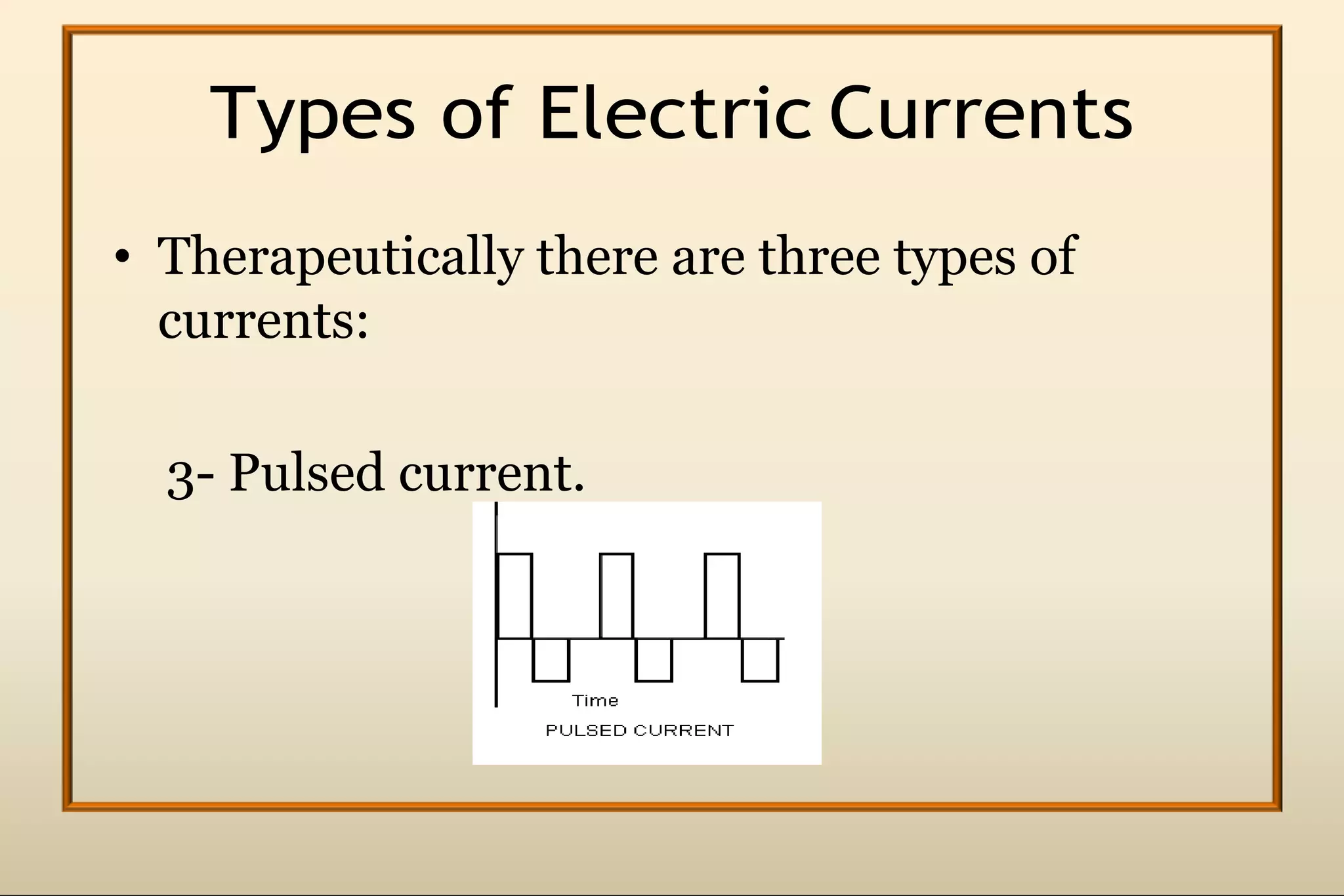 Types of Electric Currents

• Therapeutically there are three types of currents:

3- Pulsed current.

Time

PULSED CURRENT